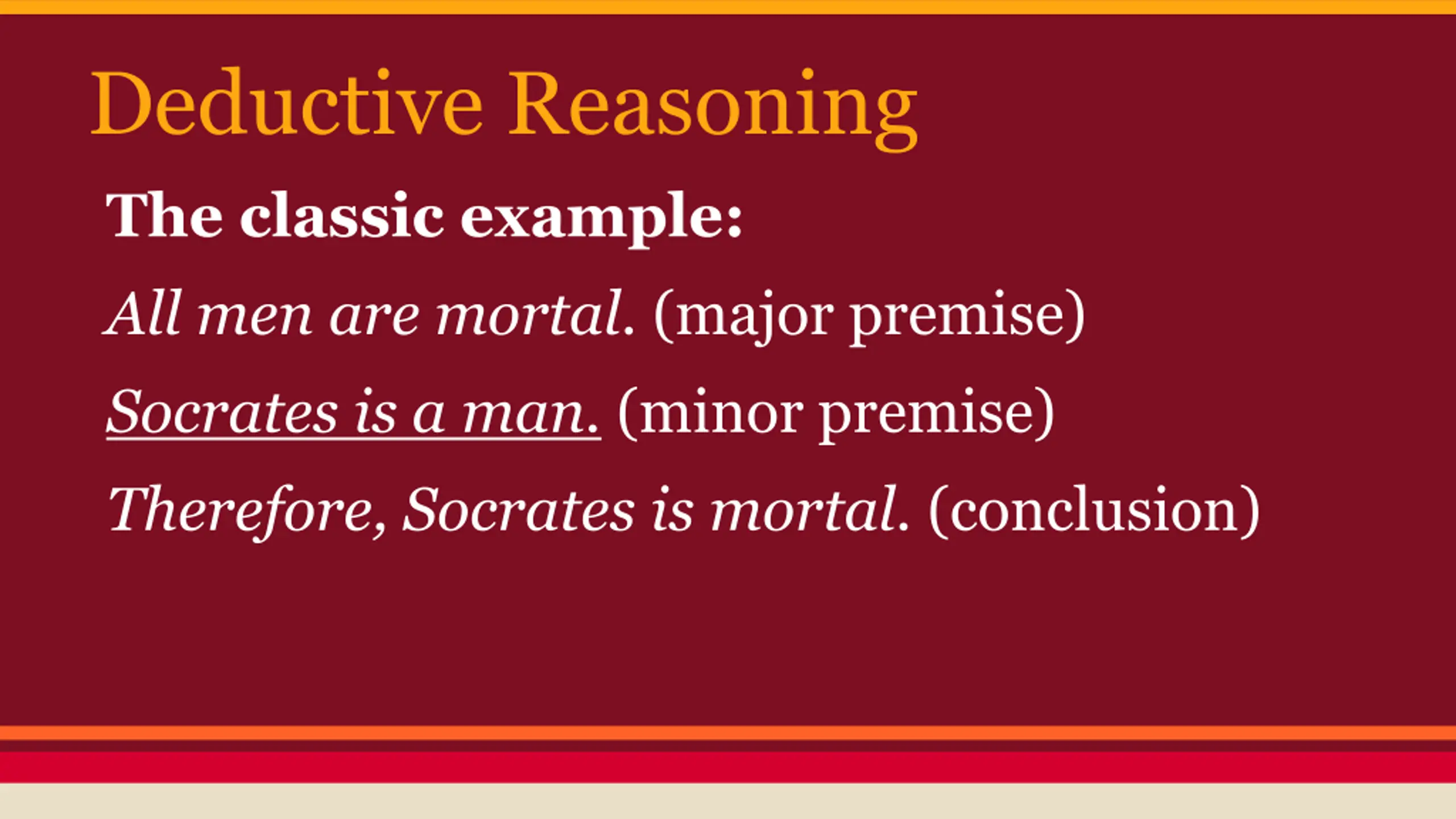 Deductive Reasoning

The classic example:

All men are mortal. (major premise)

Socrates is a man. (minor premise)

Therefore, Socrates is mortal. (conclusion)